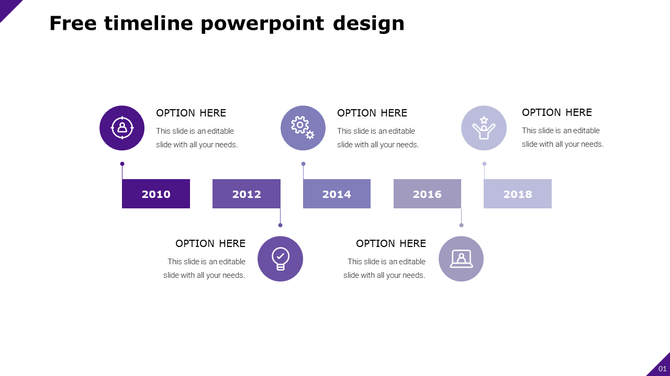 Free timeline powerpoint design

OPTION HERE
This slide is an editable slide with all your needs.

OPTION HERE
This slide is an editable slide with all your needs.

OPTION HERE
This slide is an editable slide with all your needs.

2010

2012

2014

2016

2018

OPTION HERE
This slide is an editable slide with all your needs.

OPTION HERE
This slide is an editable slide with all your needs.

01